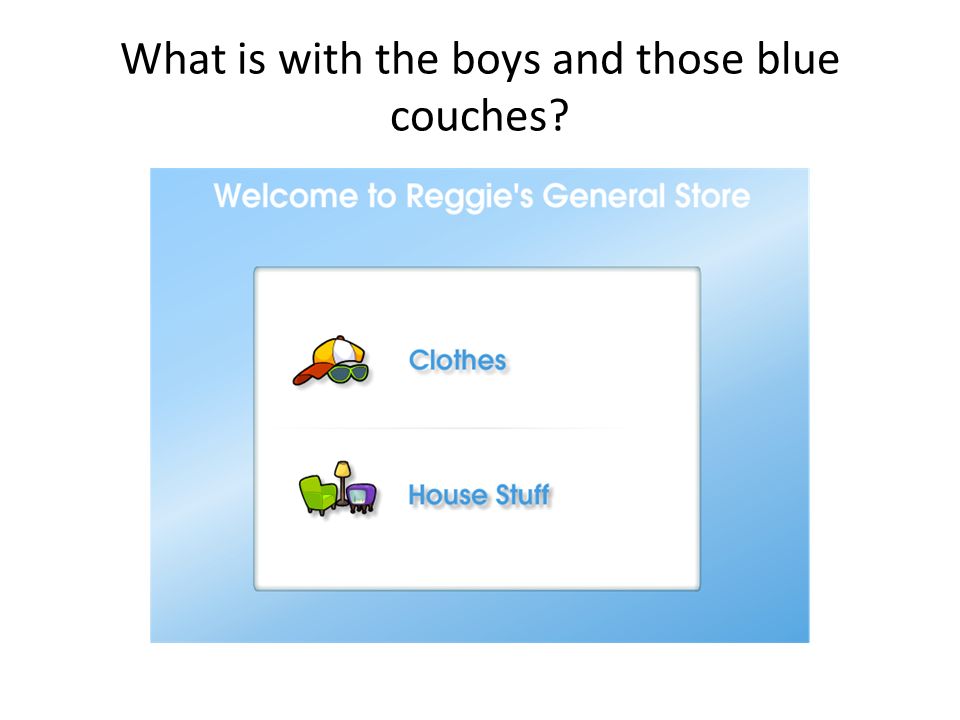 What is with the boys and those blue couches?

Welcome to Reggie's General Store

Clothes

House Stuff